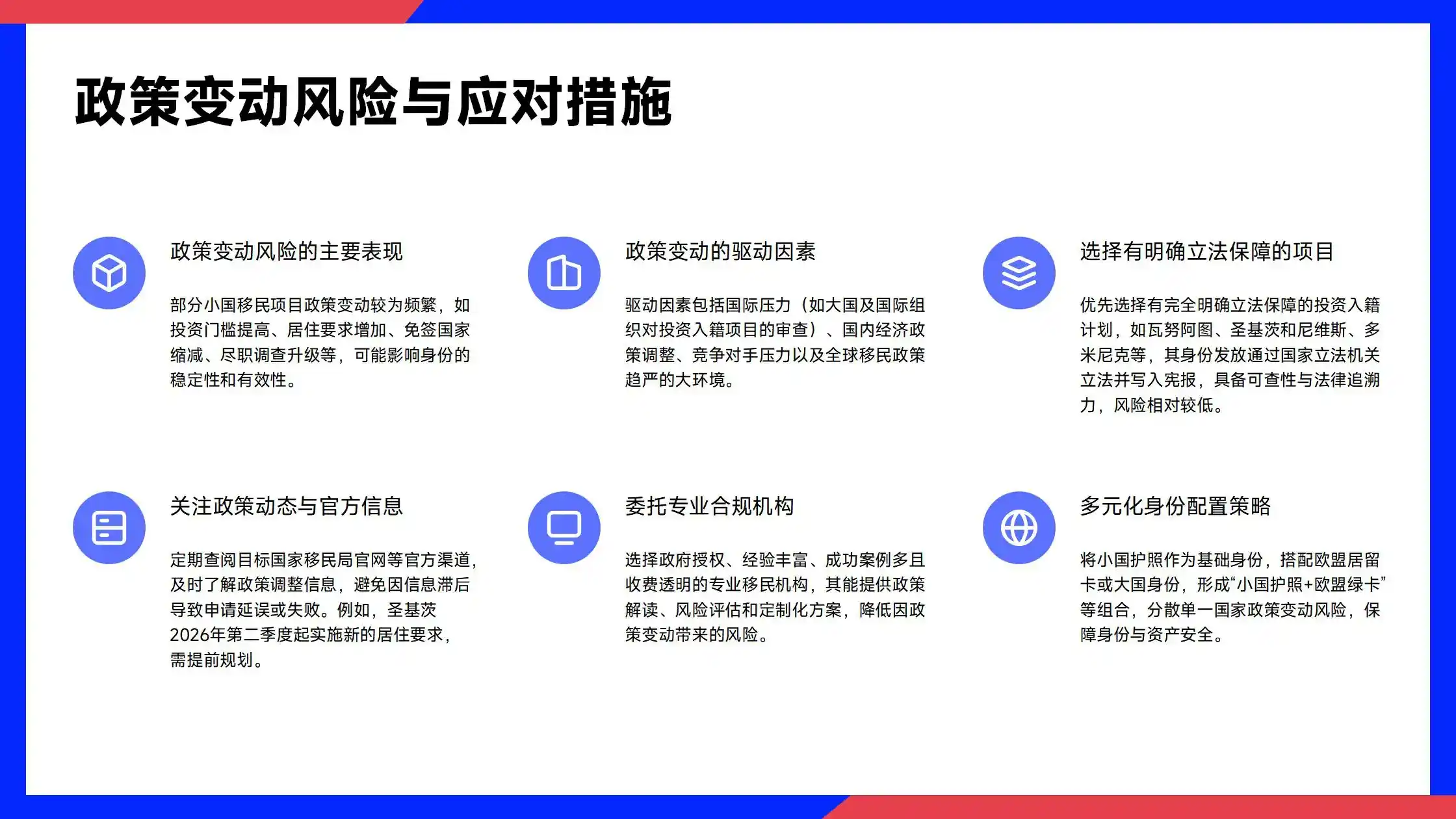 政策变动风险与应对措施

政策变动风险的主要表现

部分小国移民项目政策变动较为频繁，如投资门槛提高、居住要求增加、免签国家缩减、尽职调查升级等，可能影响身份的稳定性和有效性。

政策变动的驱动因素

驱动因素包括国际压力（如大国及国际组织对投资入籍项目的审查）、国内经济政策调整、竞争对手压力以及全球移民政策趋严的大环境。

选择有明确立法保障的项目

优先选择有完全明确立法保障的投资入籍计划，如瓦努阿图、圣基茨和尼维斯、多米尼克等，其身份发放通过国家立法机关立法并写入宪报，具备可查性与法律追溯力，风险相对较低。

关注政策动态与官方信息

定期查阅目标国家移民局官网等官方渠道，及时了解政策调整信息，避免因信息滞后导致申请延误或失败。例如，圣基茨2026年第二季度起实施新的居住要求，需提前规划。

委托专业合规机构

选择政府授权、经验丰富、成功案例多且收费透明的专业移民机构，其能提供政策解读、风险评估和定制化方案，降低因政策变动带来的风险。

多元化身份配置策略

将小国护照作为基础身份，搭配欧盟居留卡或大国身份，形成“小国护照+欧盟绿卡”等组合，分散单一国家政策变动风险，保障身份与资产安全。